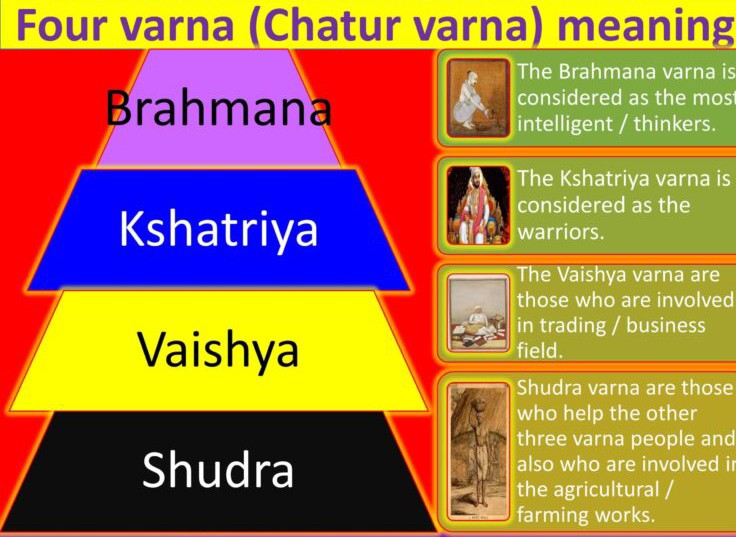 Four varna (Chatur varna) meaning

Brahmana

Kshatriya

Vaishya

Shudra

The Brahmana varna is considered as the most intelligent / thinkers.

The Kshatriya varna is considered as the warriors.

The Vaishya varna are those who are involved in trading / business field.

Shudra varna are those who help the other three varna people and also who are involved in the agricultural / farming works.